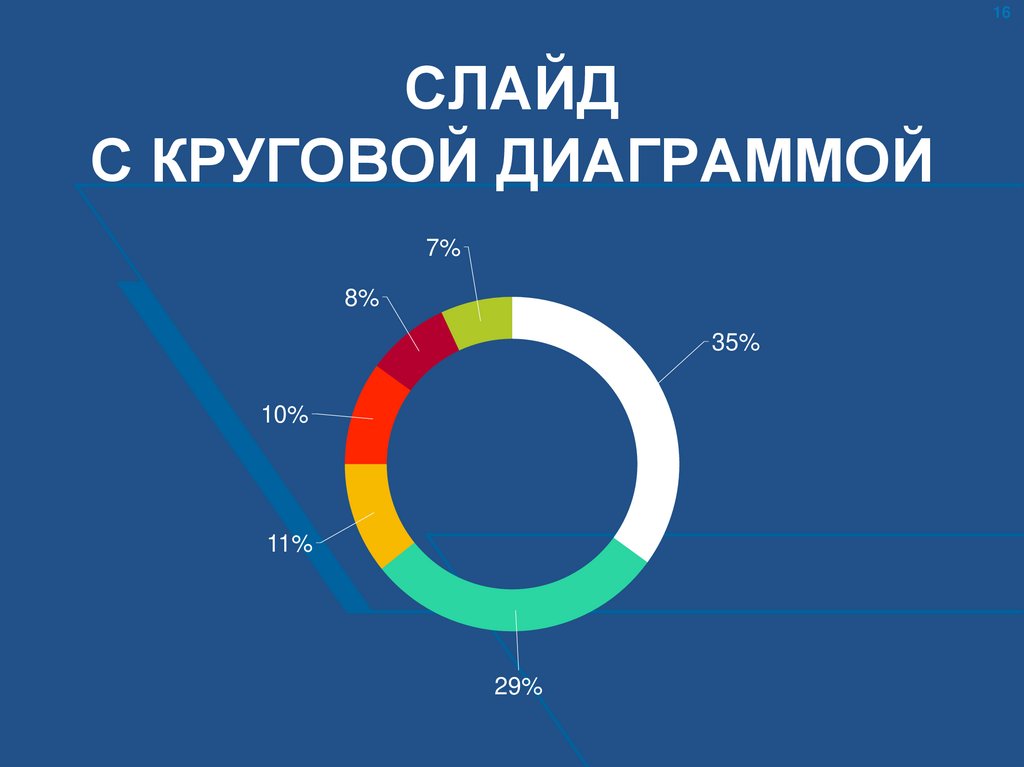 16

СЛАЙД
С КРУГОВОЙ ДИАГРАММОЙ

7%

8%

35%

10%

11%

29%